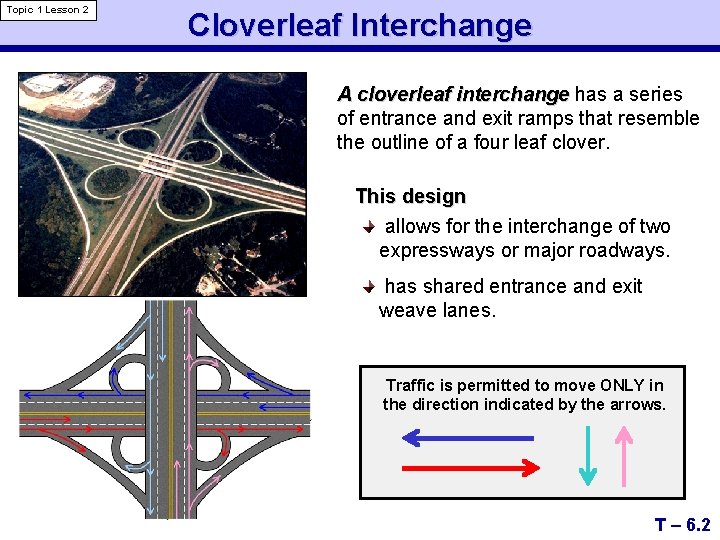 Topic 1 Lesson 2

Cloverleaf Interchange

A cloverleaf interchange has a series of entrance and exit ramps that resemble the outline of a four leaf clover.

This design

allows for the interchange of two expressways or major roadways.

has shared entrance and exit weave lanes.

Traffic is permitted to move ONLY in the direction indicated by the arrows.

T – 6.2